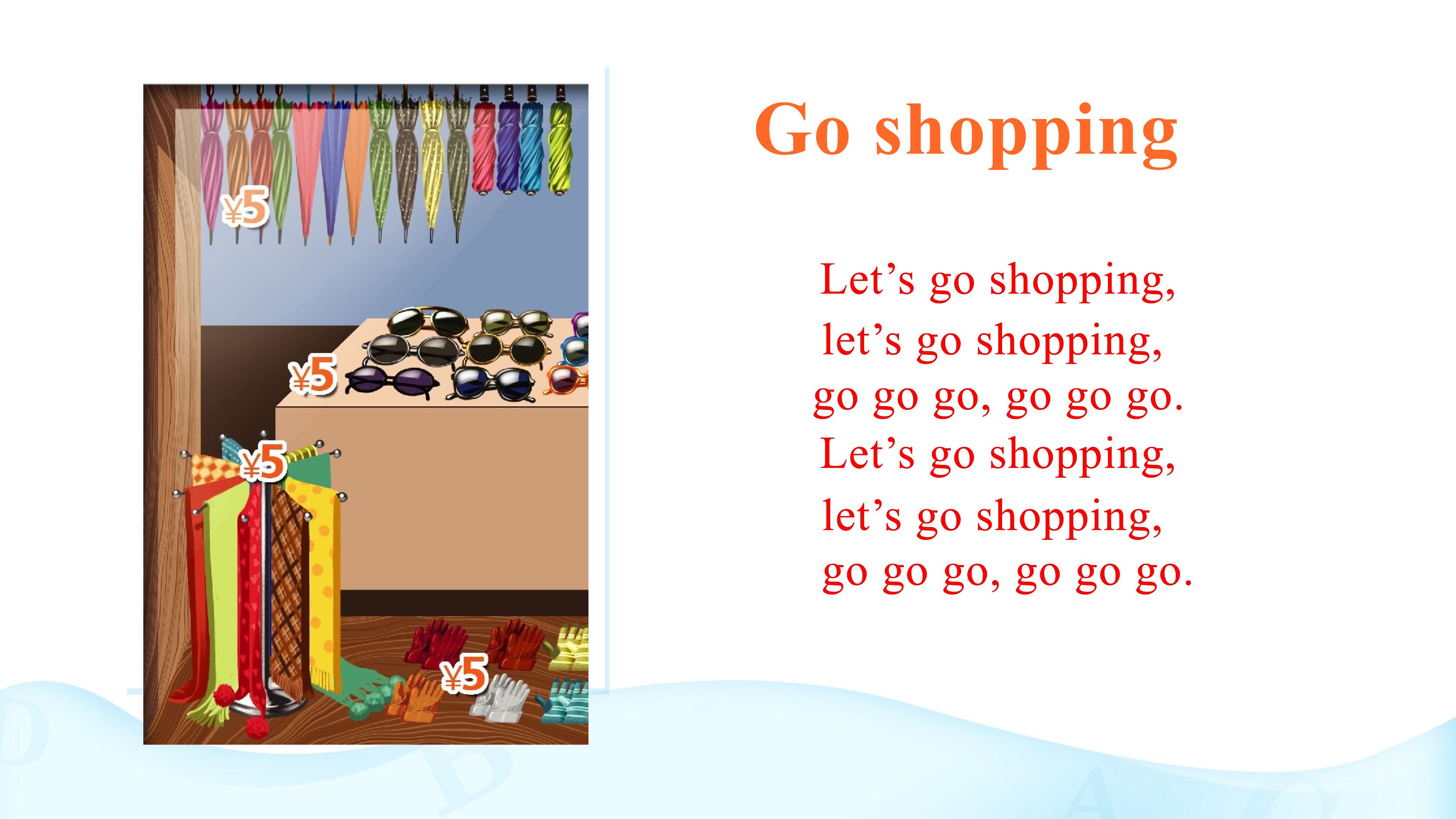 ¥5

¥5

¥5

¥5

Go shopping

Let's go shopping,
let's go shopping,
go go go, go go go.
Let's go shopping,
let's go shopping,
go go go, go go go.